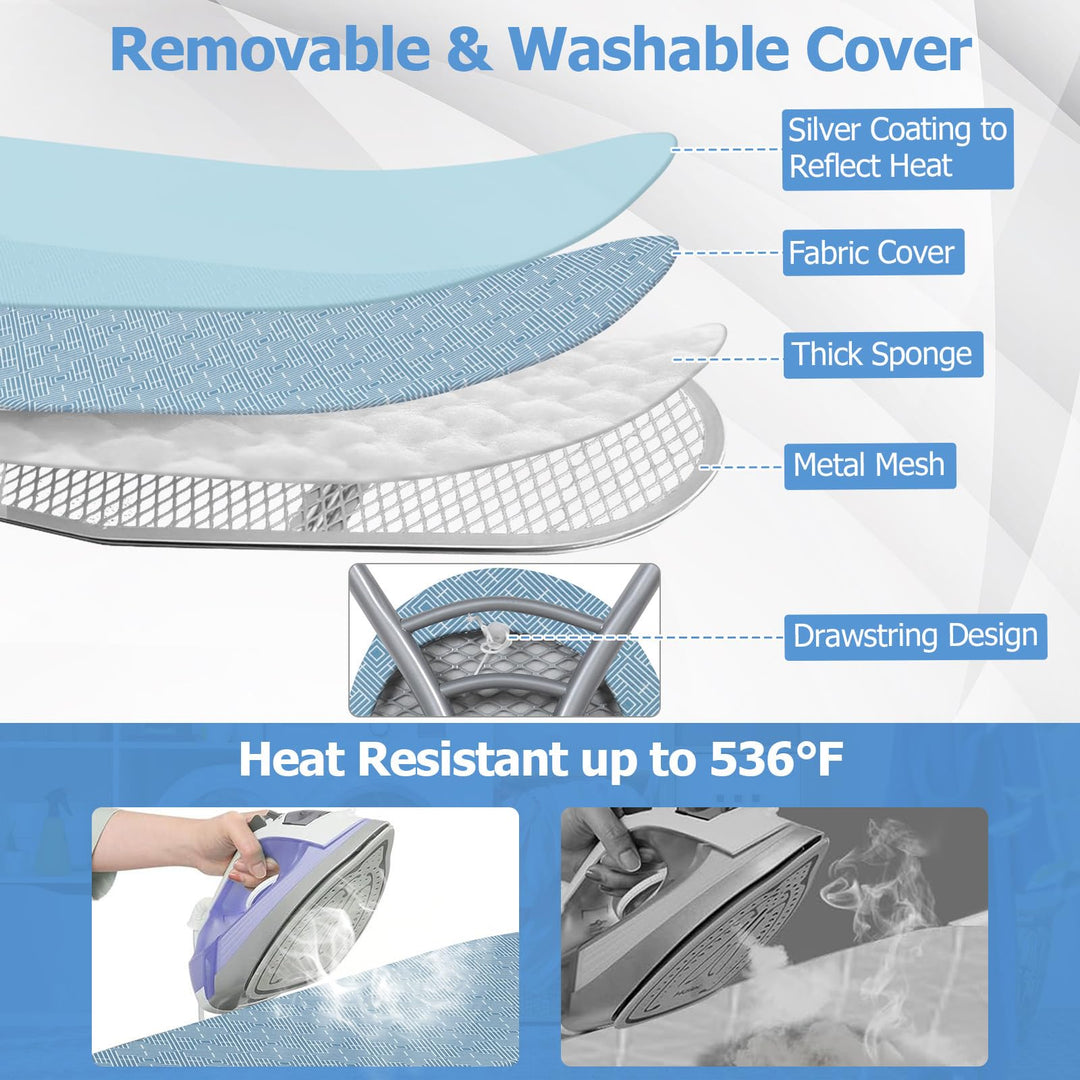 Removable & Washable Cover

Silver Coating to Reflect Heat

Fabric Cover

Thick Sponge

Metal Mesh

Drawstring Design

Heat Resistant up to 536°F